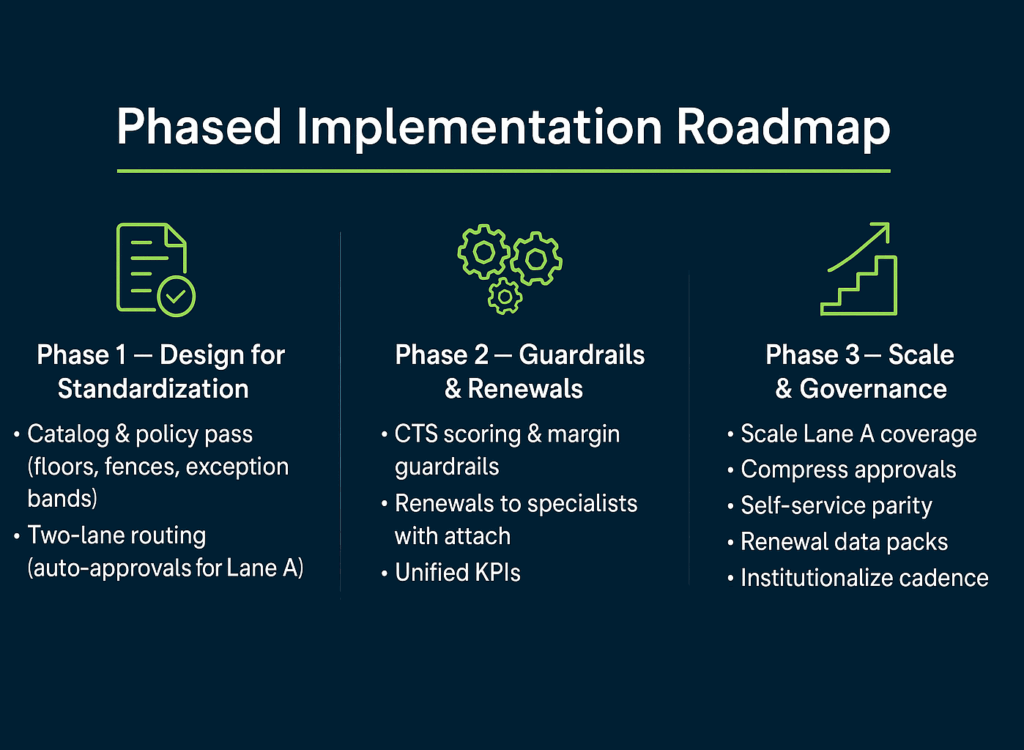 Phased Implementation Roadmap

Phase 1 — Design for Standardization

• Catalog & policy pass (floors, fences, exception bands)
• Two-lane routing (auto-approvals for Lane A)

Phase 2 — Guardrails & Renewals

• CTS scoring & margin guardrails
• Renewals to specialists with attach
• Unified KPIs

Phase 3 — Scale & Governance

• Scale Lane A coverage
• Compress approvals
• Self-service parity
• Renewal data packs
• Institutionalize cadence